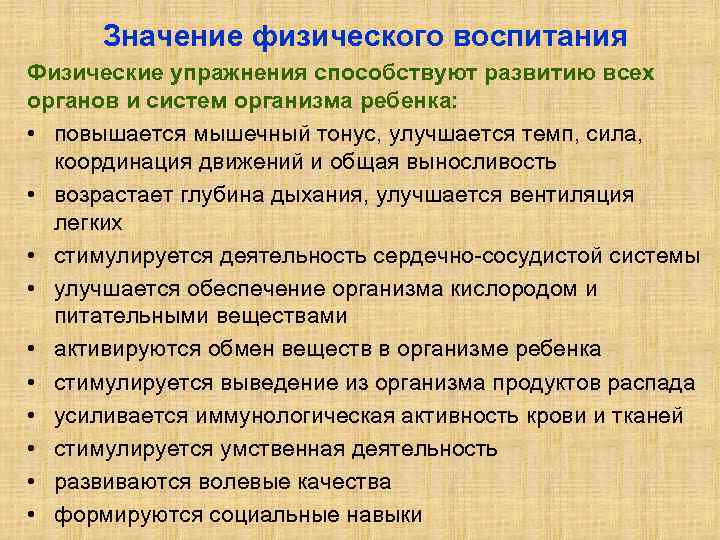 Значение физического воспитания

Физические упражнения способствуют развитию всех органов и систем организма ребенка:

• повышается мышечный тонус, улучшается темп, сила, координация движений и общая выносливость
• возрастает глубина дыхания, улучшается вентиляция легких
• стимулируется деятельность сердечно-сосудистой системы
• улучшается обеспечение организма кислородом и питательными веществами
• активируются обмен веществ в организме ребенка
• стимулируется выведение из организма продуктов распада
• усиливается иммунологическая активность крови и тканей
• стимулируется умственная деятельность
• развиваются волевые качества
• формируются социальные навыки